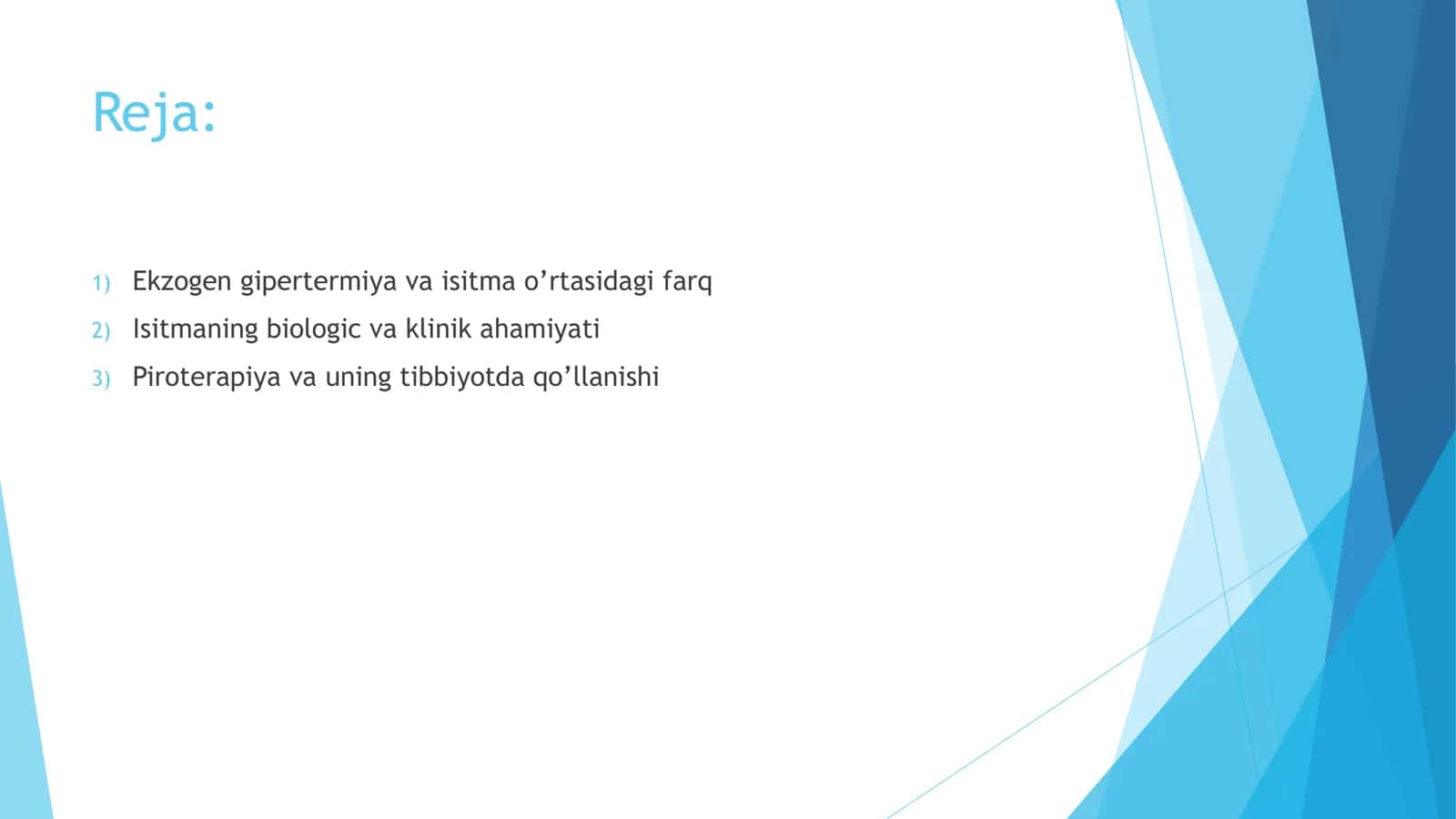 Reja:

1) Ekzogen gipertermiya va isitma o’rtasidagi farq
2) Isitmaning biologic va klinik ahamiyati
3) Piroterapiya va uning tibbiyotda qo’llanishi